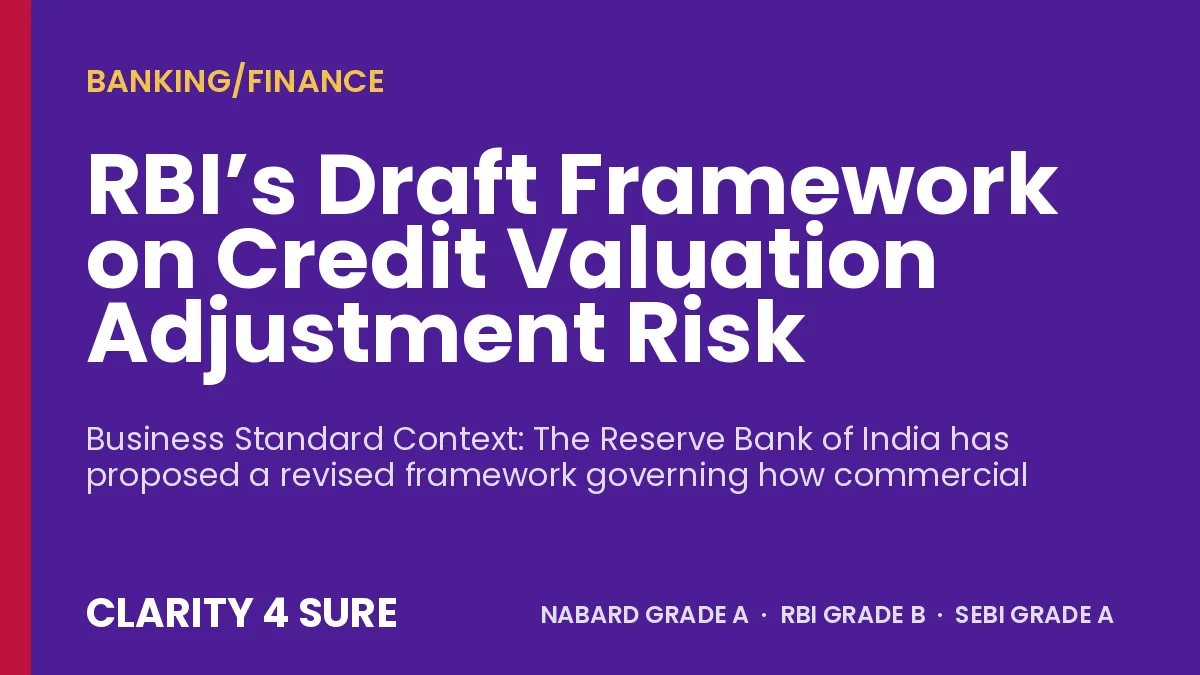 BANKING/FINANCE

RBI’s Draft Framework on Credit Valuation Adjustment Risk

Business Standard Context: The Reserve Bank of India has proposed a revised framework governing how commercial

CLARITY 4 SURE

NABARD GRADE A · RBI GRADE B · SEBI GRADE A